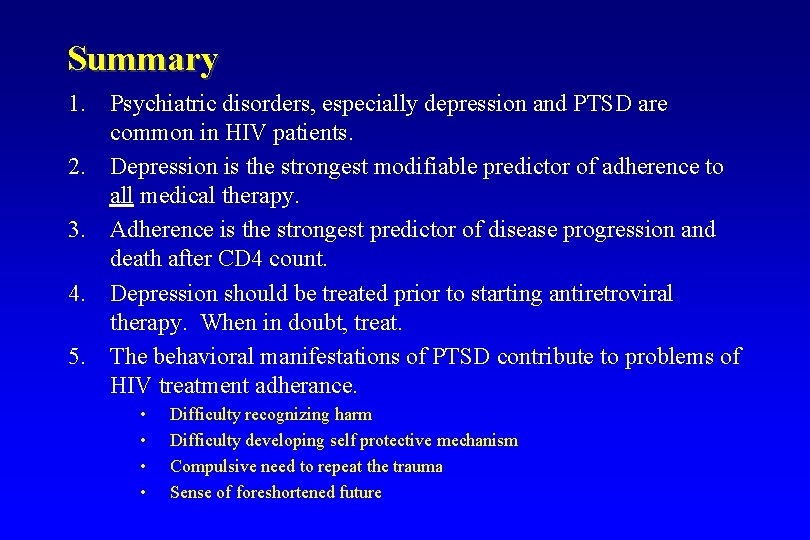 Summary

1. Psychiatric disorders, especially depression and PTSD are common in HIV patients.
2. Depression is the strongest modifiable predictor of adherence to all medical therapy.
3. Adherence is the strongest predictor of disease progression and death after CD4 count.
4. Depression should be treated prior to starting antiretroviral therapy. When in doubt, treat.
5. The behavioral manifestations of PTSD contribute to problems of HIV treatment adherance.
• Difficulty recognizing harm
• Difficulty developing self protective mechanism
• Compulsive need to repeat the trauma
• Sense of foreshortened future